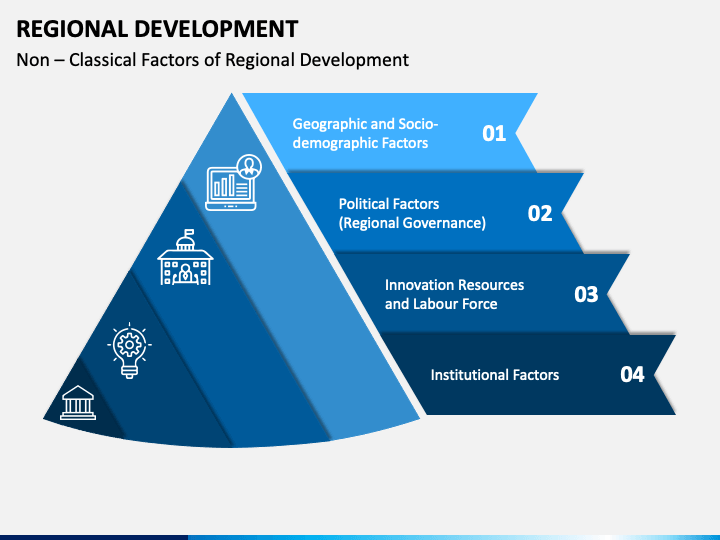 REGIONAL DEVELOPMENT

Non – Classical Factors of Regional Development

Geographic and Socio-demographic Factors 01

Political Factors (Regional Governance) 02

Innovation Resources and Labour Force 03

Institutional Factors 04